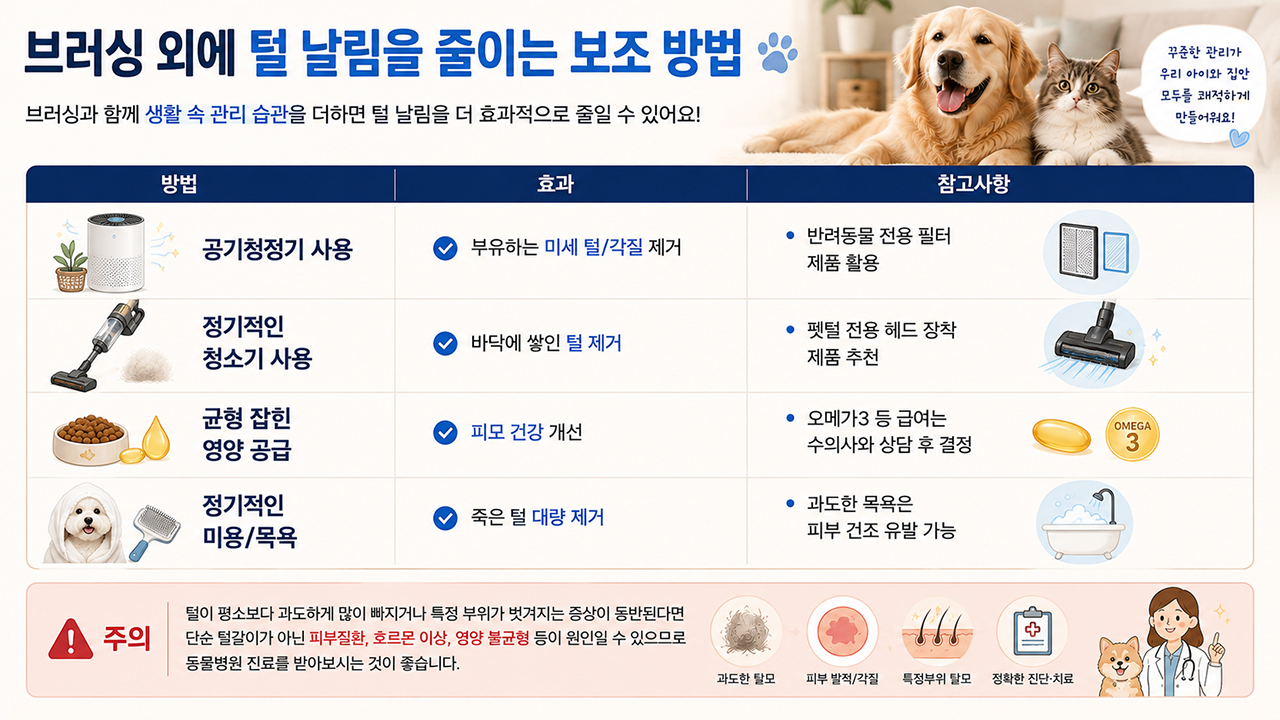 브러싱 외에 털 날림을 줄이는 보조 방법

브러싱과 함께 생활 속 관리 습관을 더하면 털 날림을 더 효과적으로 줄일 수 있어요!

꾸준한 관리가 우리 아이와 집안 모두를 쾌적하게 만들어줘요!

| 방법 | 효과 | 참고사항 |
|---|---|---|
| 공기청정기 사용 | 부유하는 미세 털/각질 제거 | 반려동물 전용 필터 제품 활용 |
| 정기적인 청소기 사용 | 바닥에 쌓인 털 제거 | 펫털 전용 헤드 장착 제품 추천 |
| 균형 잡힌 영양 공급 | 피모 건강 개선 | 오메가3 등 급여는 수의사와 상담 후 결정 |
| 정기적인 미용/목욕 | 죽은 털 대량 제거 | 과도한 목욕은 피부 건조 유발 가능 |

OMEGA 3

주의

털이 평소보다 과도하게 많이 빠지거나 특정 부위가 벗겨지는 증상이 동반된다면 단순 털갈이가 아닌 피부질환, 호르몬 이상, 영양 불균형 등이 원인일 수 있으므로 동물병원 진료를 받아보시는 것이 좋습니다.

과도한 탈모
피부 발적/각질
특정부위 탈모
정확한 진단·치료